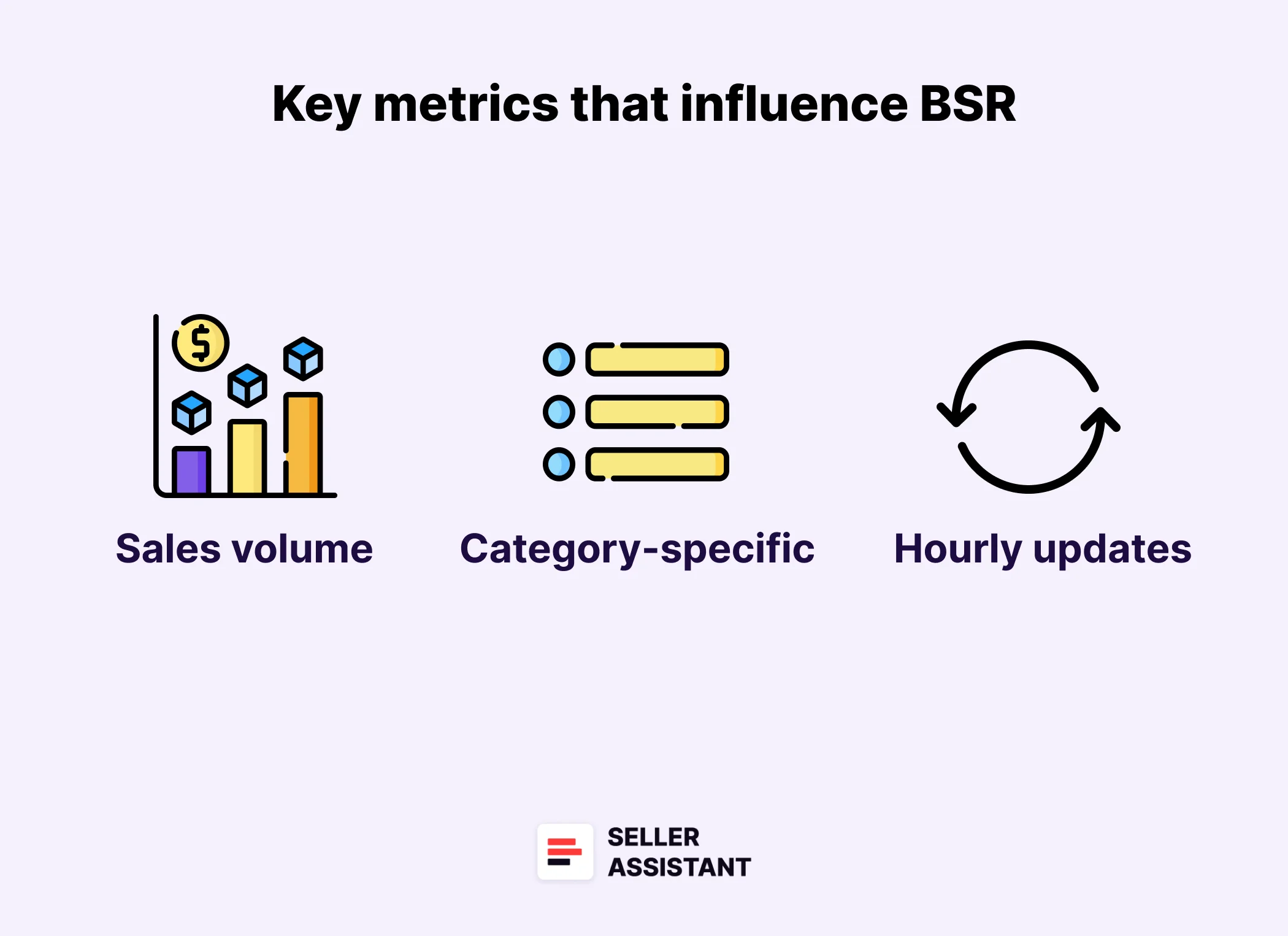 Key metrics that influence BSR

$

Sales volume

Category-specific

Hourly updates

SELLER
ASSISTANT